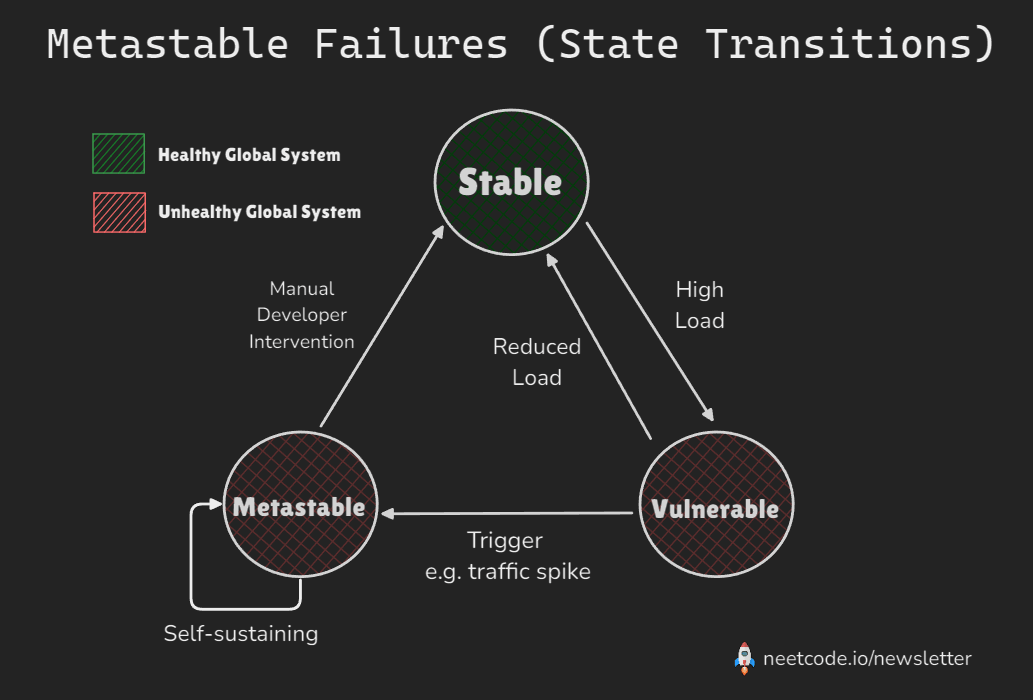 Metastable Failures (State Transitions)

Healthy Global System

Unhealthy Global System

Stable

Manual Developer Intervention

Reduced Load

High Load

Metastable

Vulnerable

Trigger e.g. traffic spike

Self-sustaining

neetcode.io/newsletter